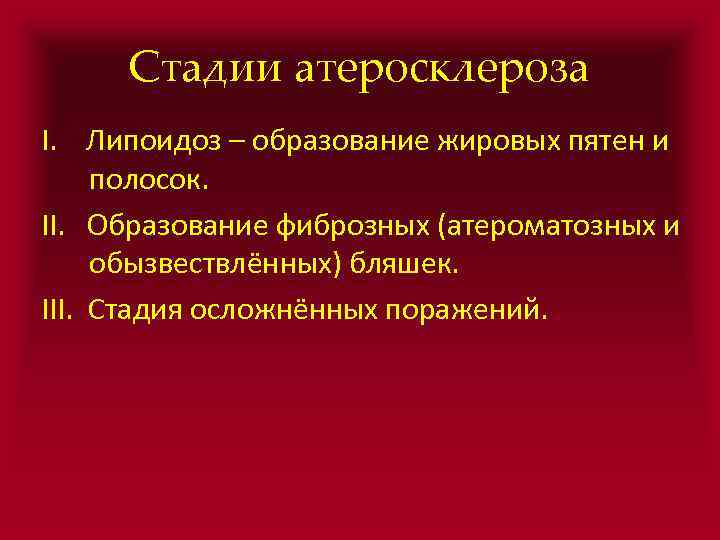 Стадии атеросклероза

I. Липоидоз – образование жировых пятен и полосок.

II. Образование фиброзных (атероматозных и обызвествлённых) бляшек.

III. Стадия осложнённых поражений.